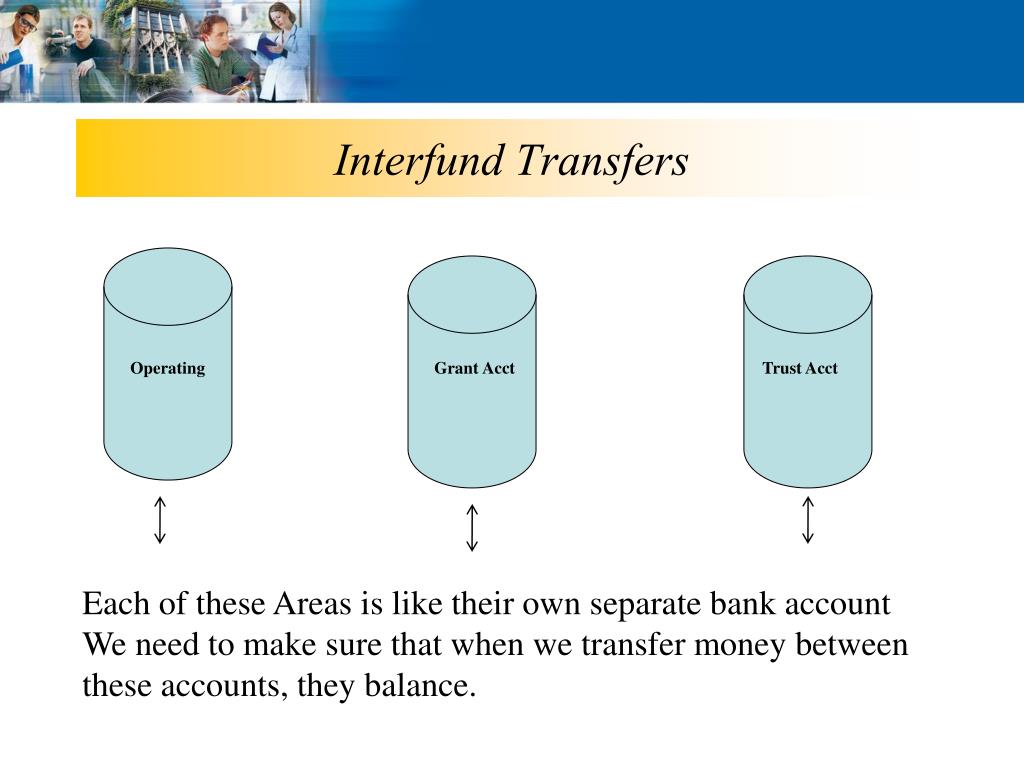 Interfund Transfers

Operating

Grant Acct

Trust Acct

Each of these Areas is like their own separate bank account
We need to make sure that when we transfer money between these accounts, they balance.